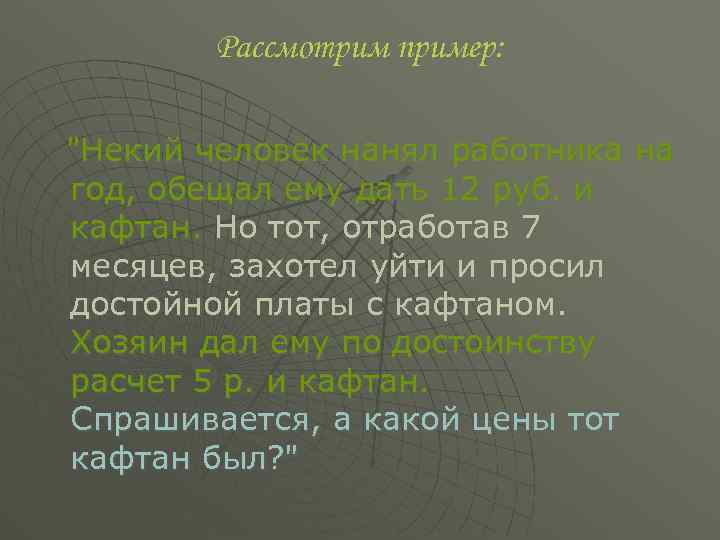 Рассмотрим пример:

"Некий человек нанял работника на год, обещал ему дать 12 руб. и кафтан. Но тот, отработав 7 месяцев, захотел уйти и просил достойной платы с кафтаном. Хозяин дал ему по достоинству расчет 5 р. и кафтан. Спрашивается, а какой цены тот кафтан был?"